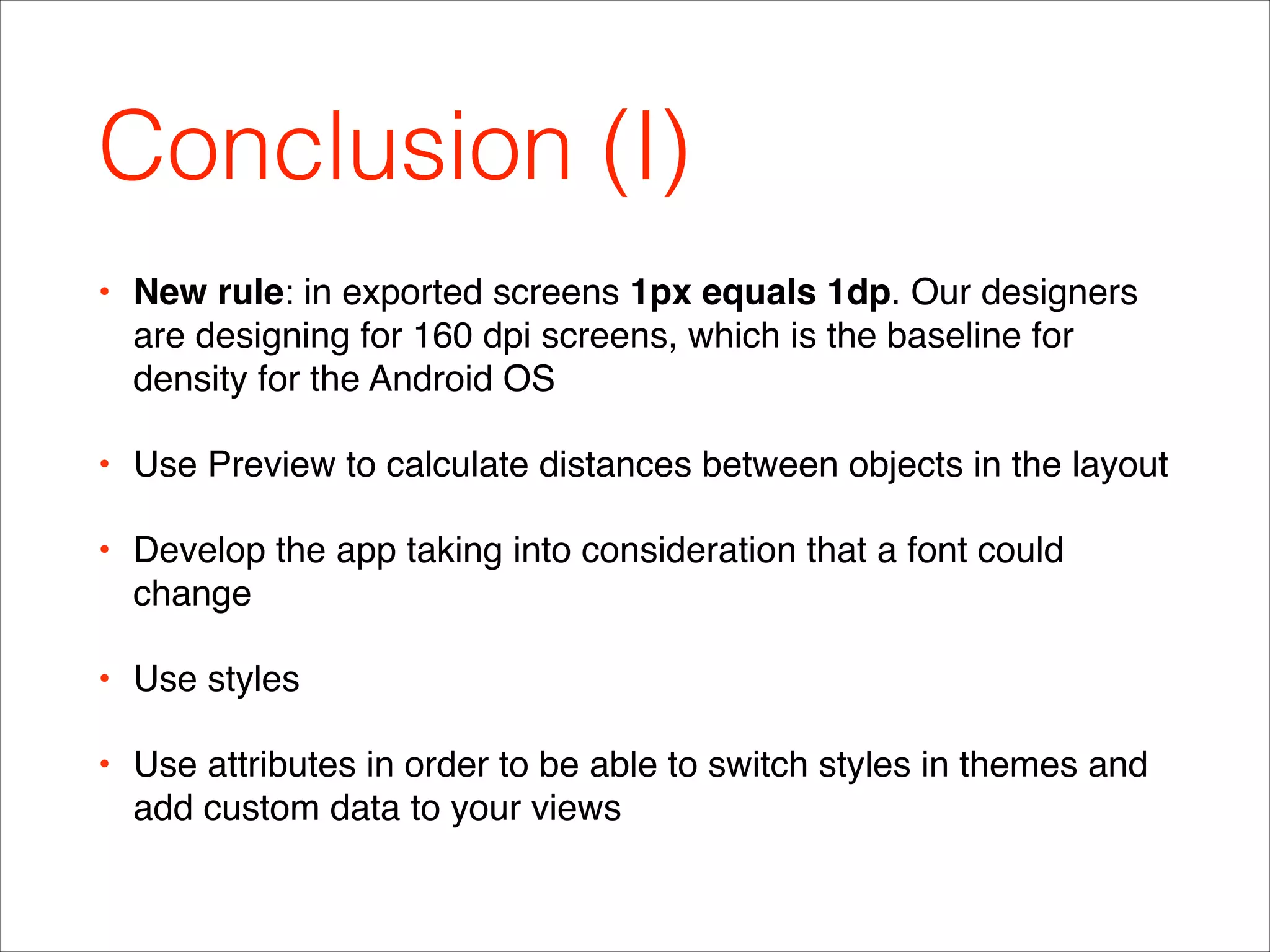 Conclusion (I)

• New rule: in exported screens 1px equals 1dp. Our designers are designing for 160 dpi screens, which is the baseline for density for the Android OS

• Use Preview to calculate distances between objects in the layout

• Develop the app taking into consideration that a font could change

• Use styles

• Use attributes in order to be able to switch styles in themes and add custom data to your views